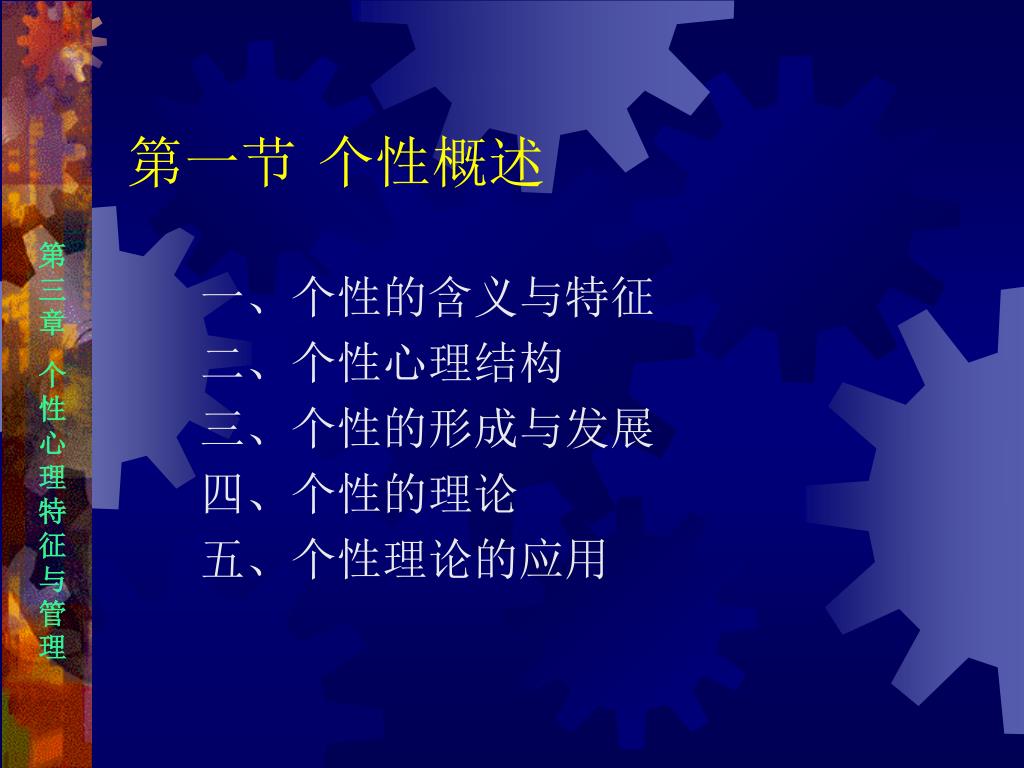 第三章 个性心理特征与管理

第一节 个性概述

一、个性的含义与特征
二、个性心理结构
三、个性的形成与发展
四、个性的理论
五、个性理论的应用